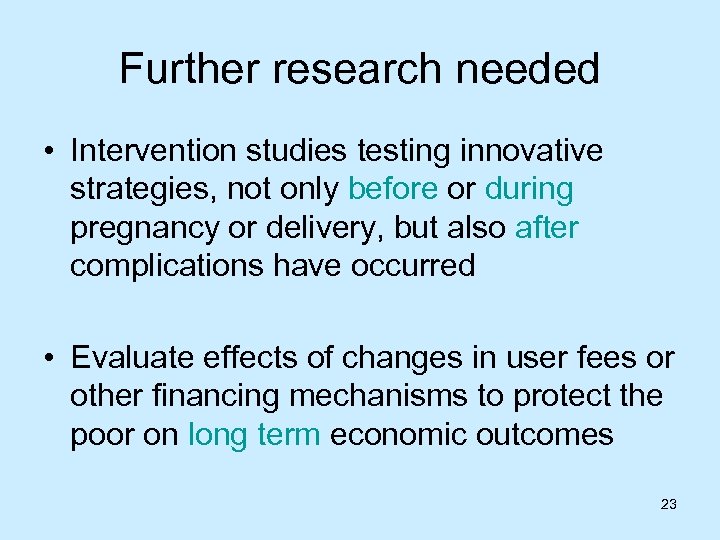 Further research needed

• Intervention studies testing innovative strategies, not only before or during pregnancy or delivery, but also after complications have occurred

• Evaluate effects of changes in user fees or other financing mechanisms to protect the poor on long term economic outcomes

23